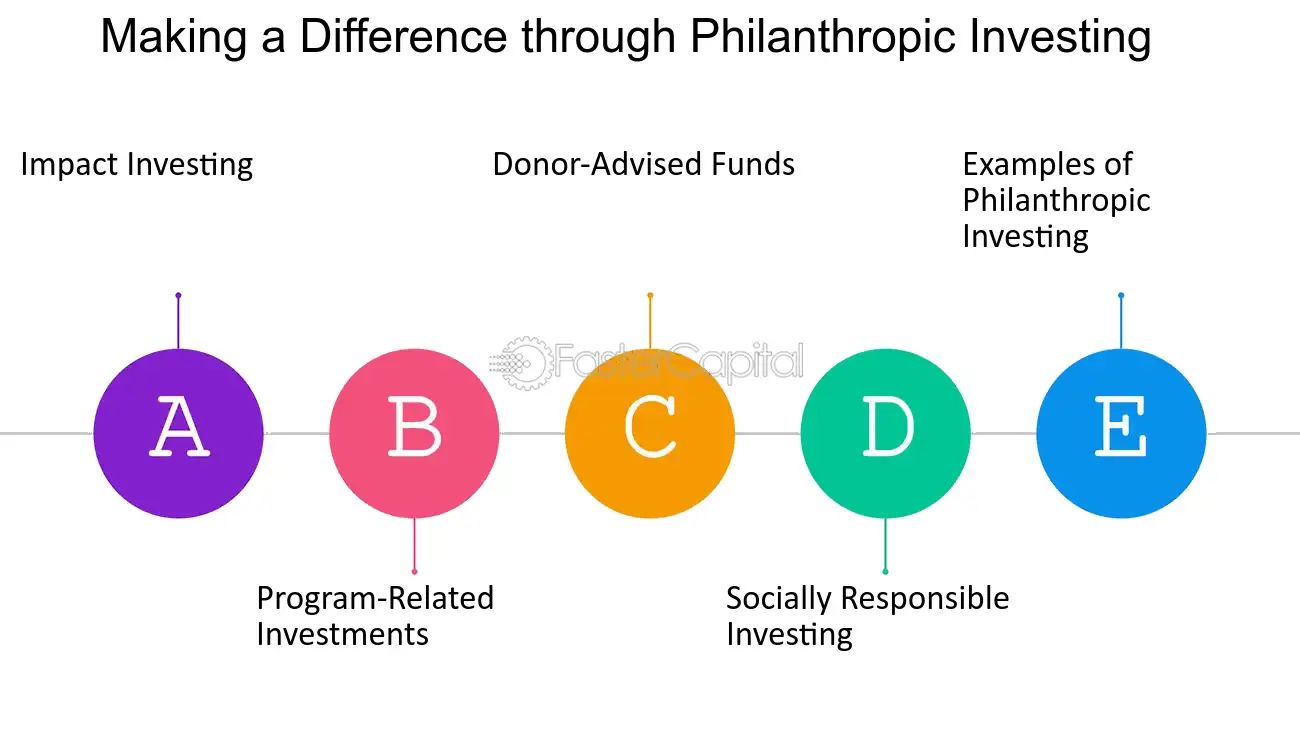 Making a Difference through Philanthropic Investing

Impact Investing

Donor-Advised Funds

Examples of Philanthropic Investing

FasterCapital

A

B

C

D

E

Program-Related Investments

Socially Responsible Investing